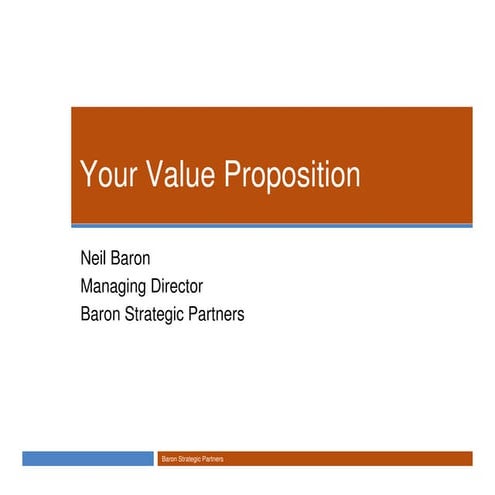 Your Value Proposition

Neil Baron
Managing Director
Baron Strategic Partners

Baron Strategic Partners